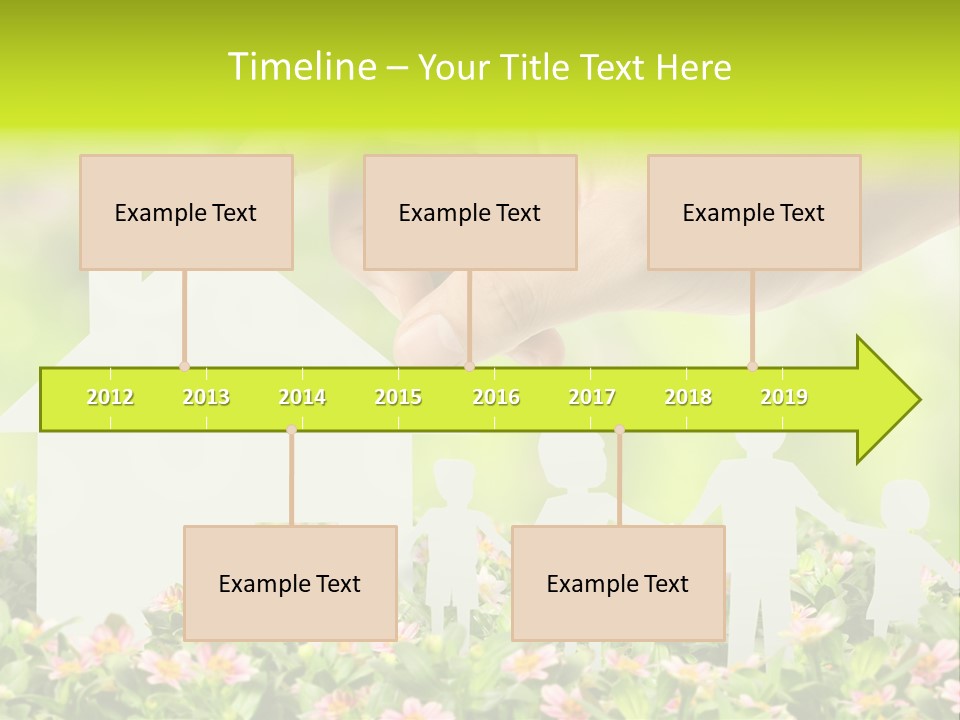 Timeline – Your Title Text Here

Example Text

Example Text

Example Text

2012 2013 2014 2015 2016 2017 2018 2019

Example Text

Example Text